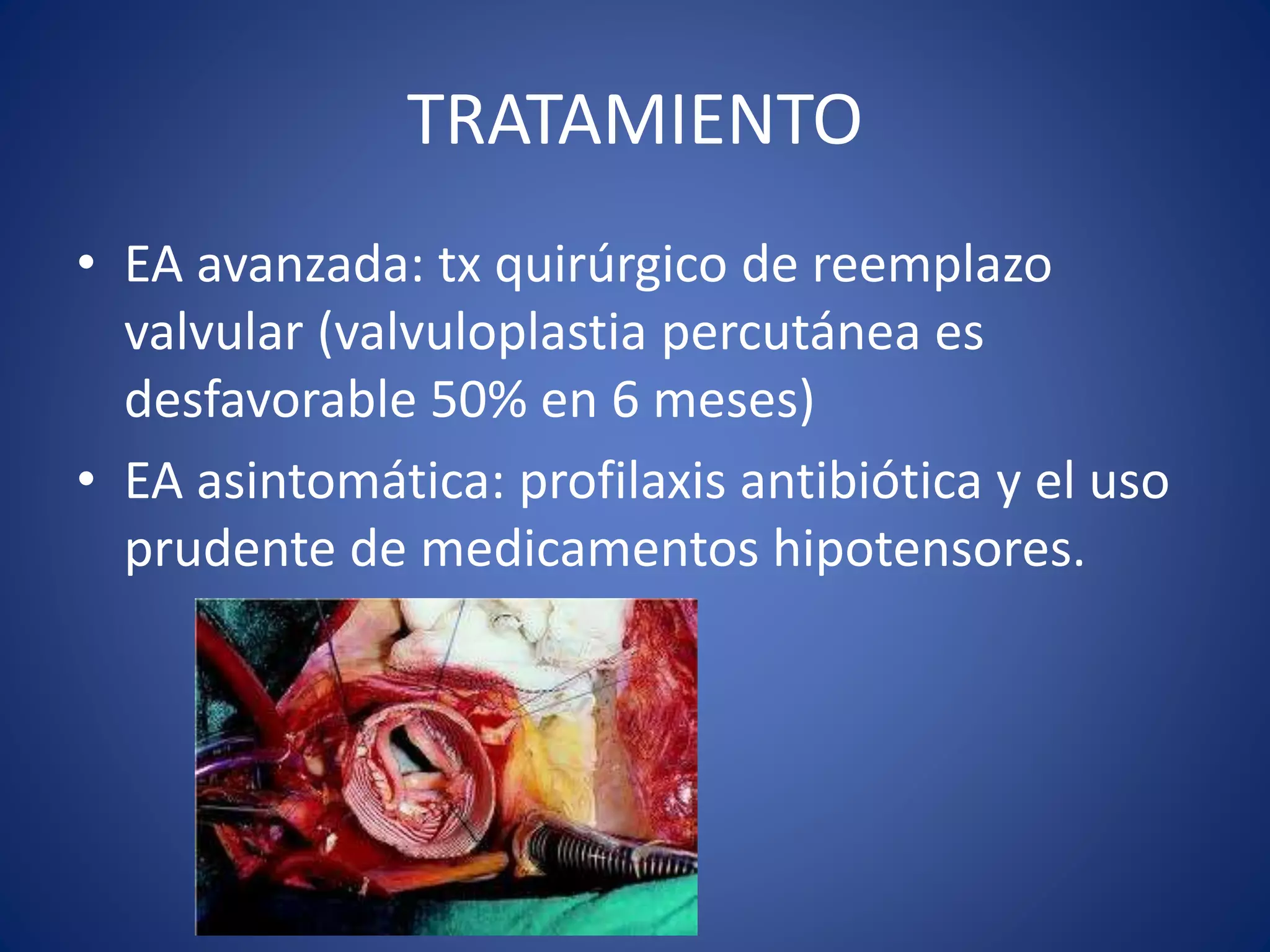 TRATAMIENTO

• EA avanzada: tx quirúrgico de reemplazo valvular (valvuloplastia percutánea es desfavorable 50% en 6 meses)

• EA asintomática: profilaxis antibiótica y el uso prudente de medicamentos hipotensores.